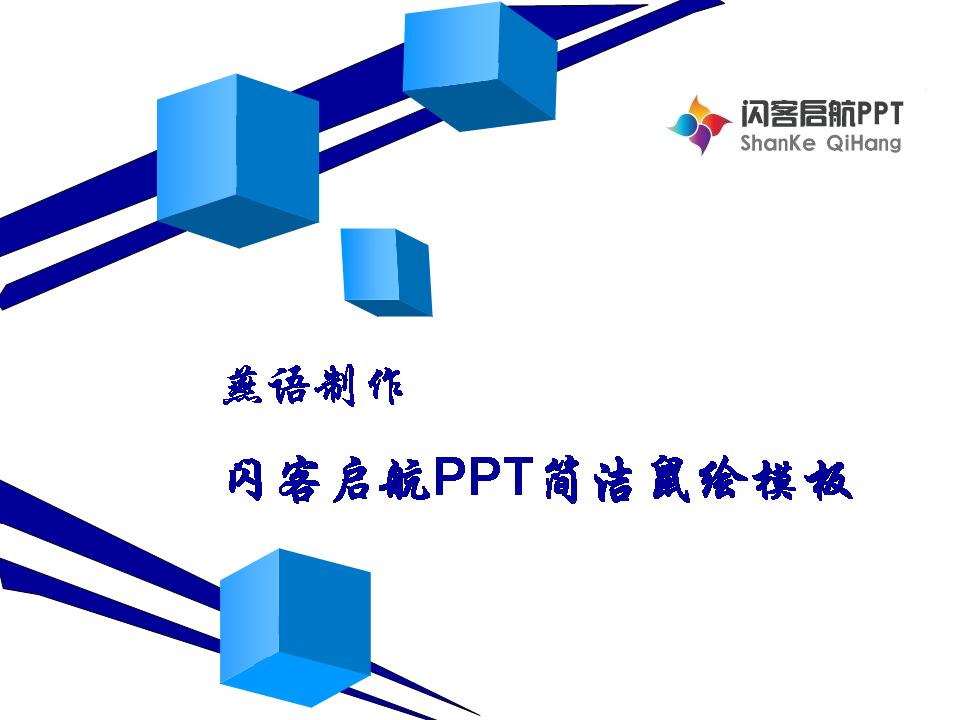 闪客启航PPT
ShanKe QiHang

燕语制作

闪客启航PPT简洁鼠绘模板